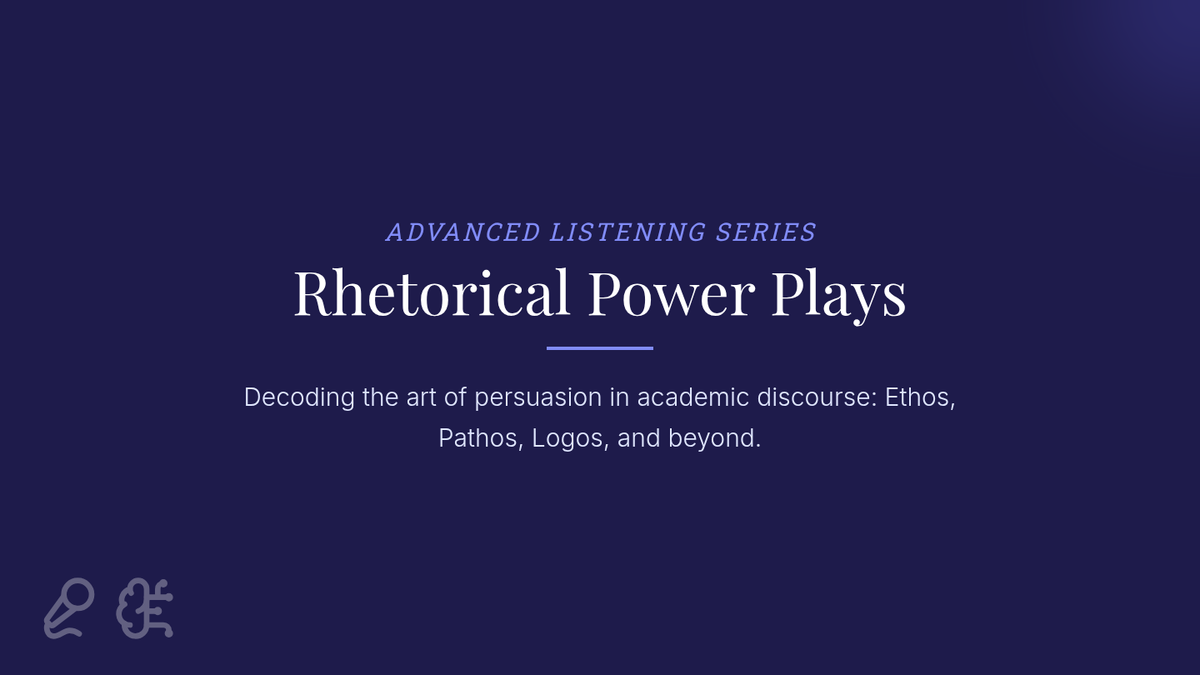 ADVANCED LISTENING SERIES

Rhetorical Power Plays

Decoding the art of persuasion in academic discourse: Ethos, Pathos, Logos, and beyond.